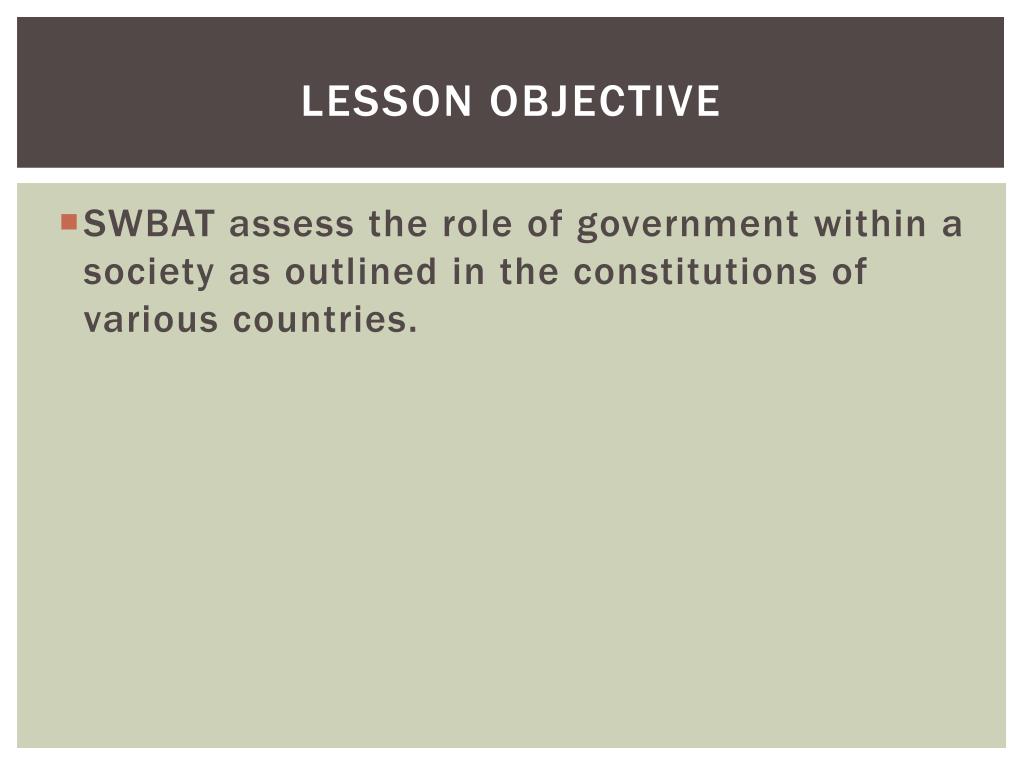 LESSON OBJECTIVE

SWBAT assess the role of government within a society as outlined in the constitutions of various countries.